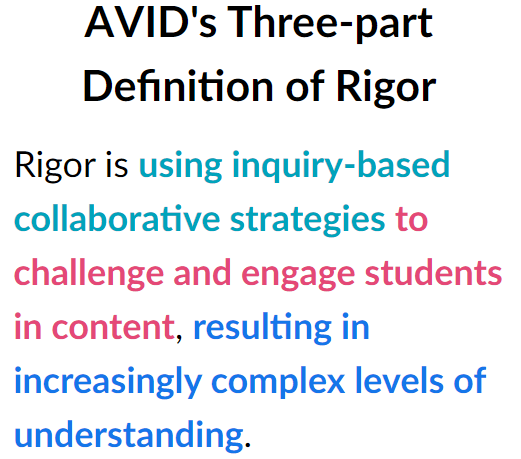 AVID's Three-part Definition of Rigor

Rigor is using inquiry-based collaborative strategies to challenge and engage students in content, resulting in increasingly complex levels of understanding.